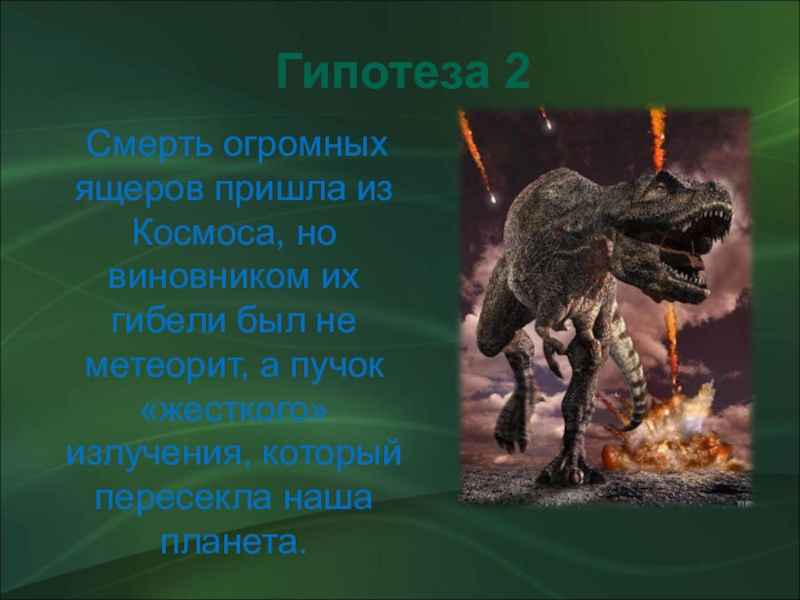 Гипотеза 2

Смерть огромных ящеров пришла из Космоса, но виновником их гибели был не метеорит, а пучок «жесткого» излучения, который пересекла наша планета.